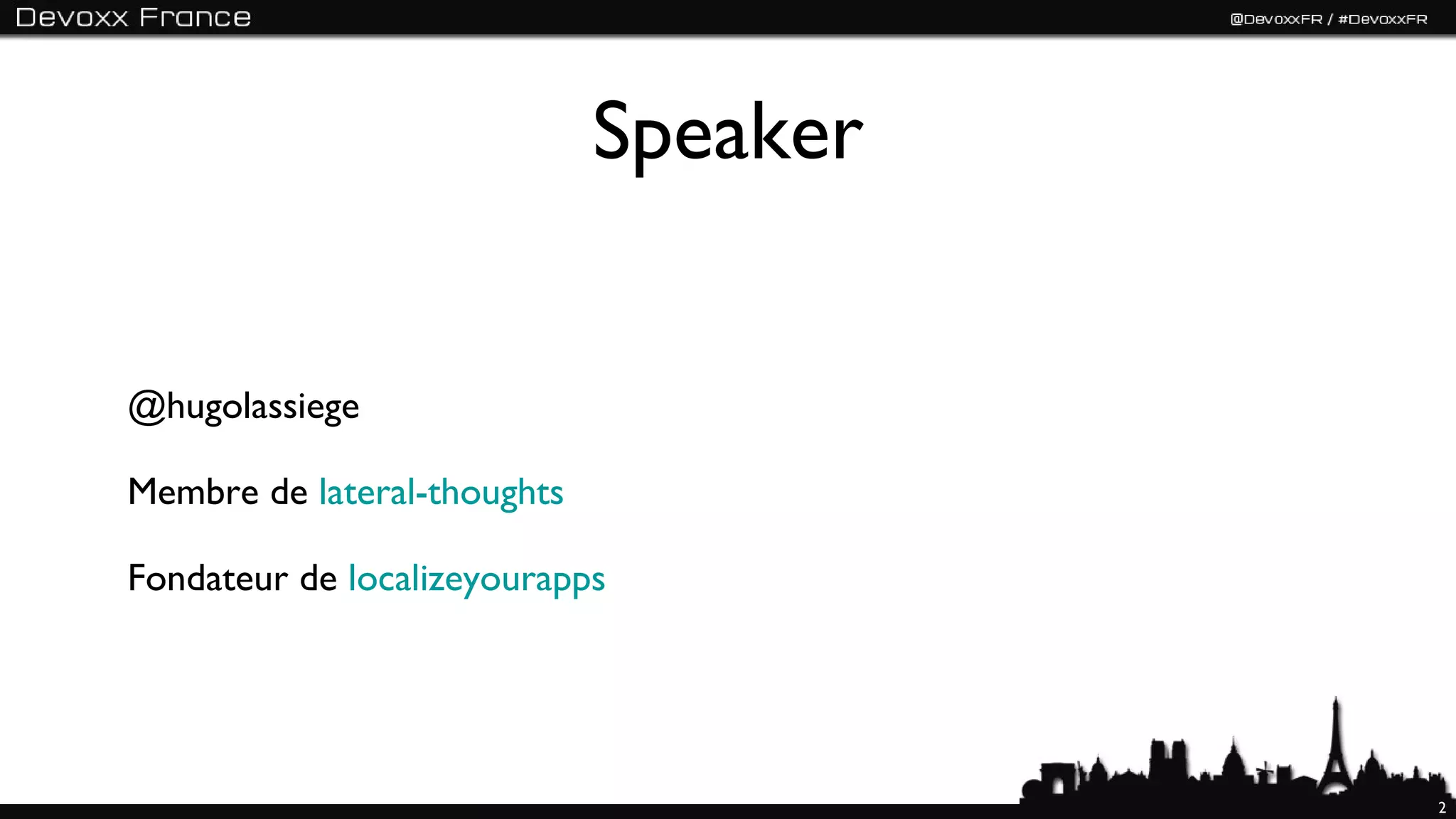 Devoxx France

@DevoxxFR / #DevoxxFR

Speaker

@hugolassiege

Membre de lateral-thoughts

Fondateur de localizeyourapps

2